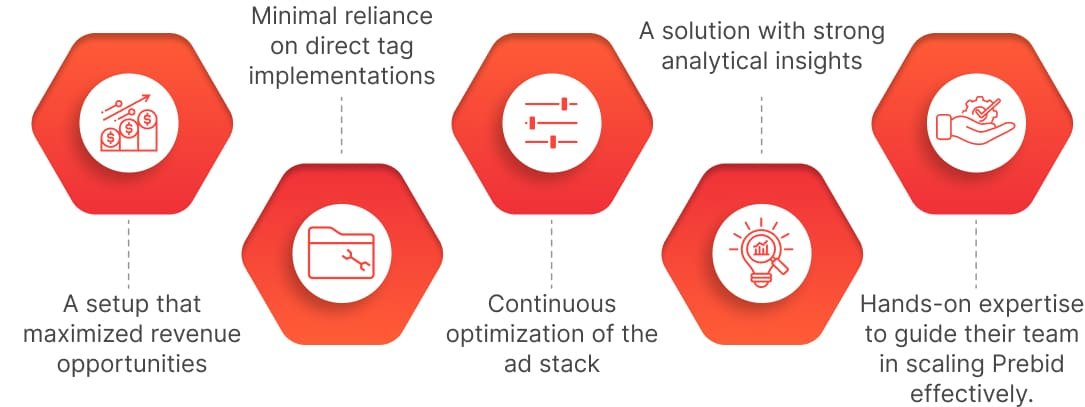 A setup that maximized revenue opportunities

Minimal reliance on direct tag implementations

Continuous optimization of the ad stack

A solution with strong analytical insights

Hands-on expertise to guide their team in scaling Prebid effectively.